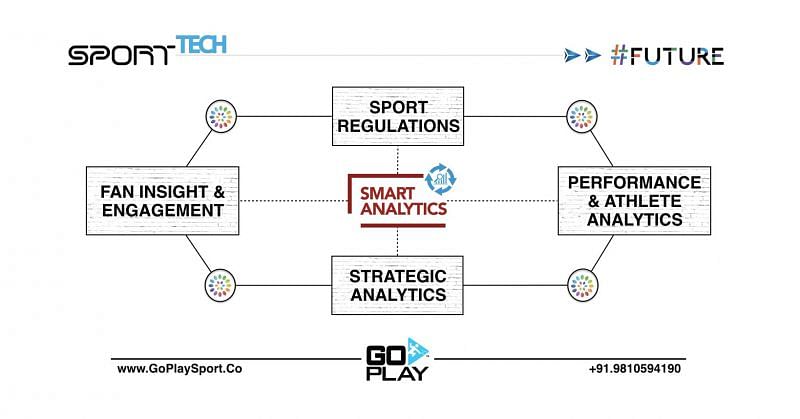 SPORT TECH

#FUTURE

SPORT REGULATIONS

FAN INSIGHT & ENGAGEMENT

SMART ANALYTICS

PERFORMANCE & ATHLETE ANALYTICS

STRATEGIC ANALYTICS

www.GoPlaySport.Co

GO PLAY

+91.9810594190